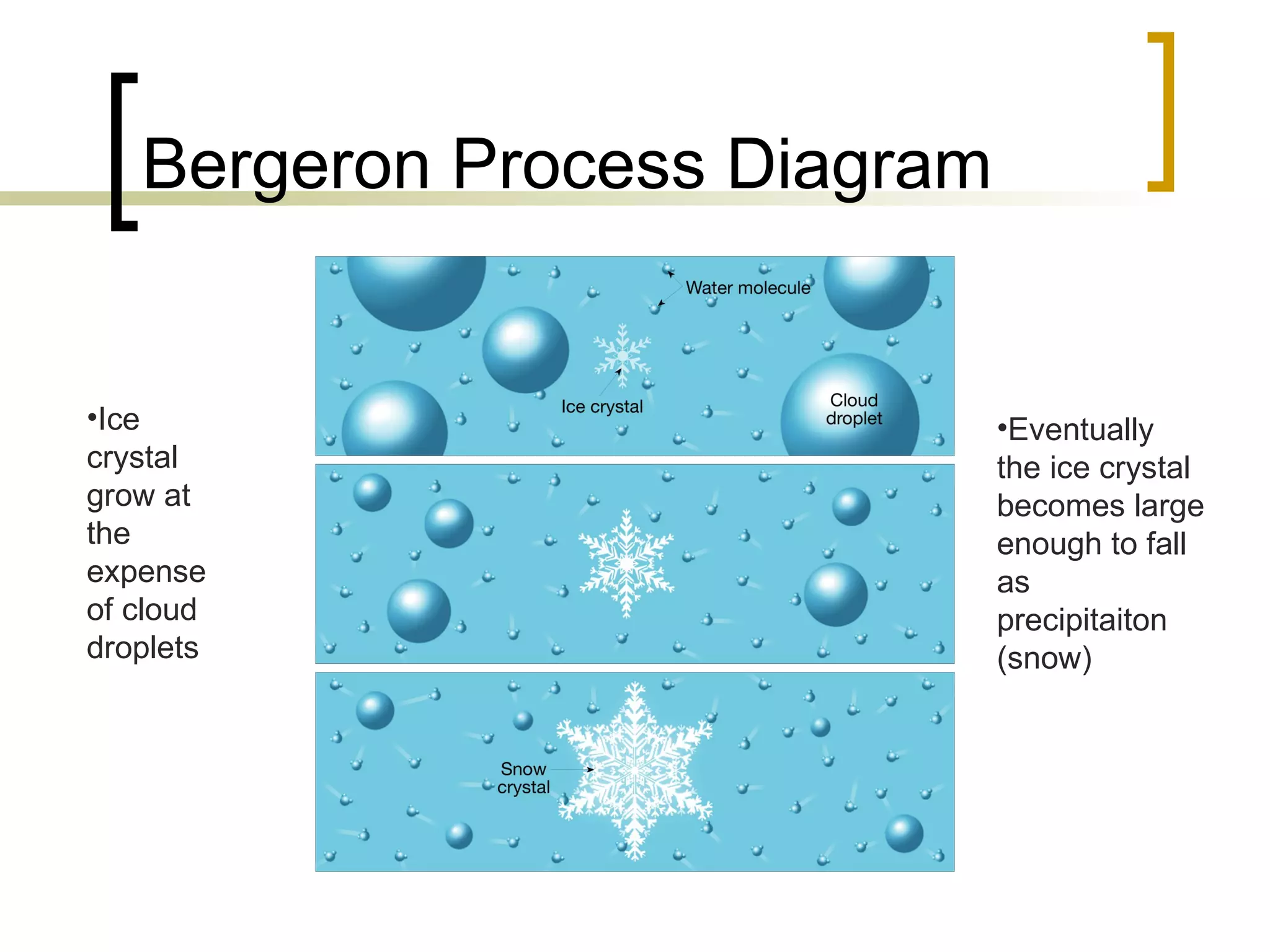 Bergeron Process Diagram

•Ice crystal grow at the expense of cloud droplets

Water molecule

Ice crystal

Cloud droplet

Snow crystal

•Eventually the ice crystal becomes large enough to fall as precipitaiton (snow)